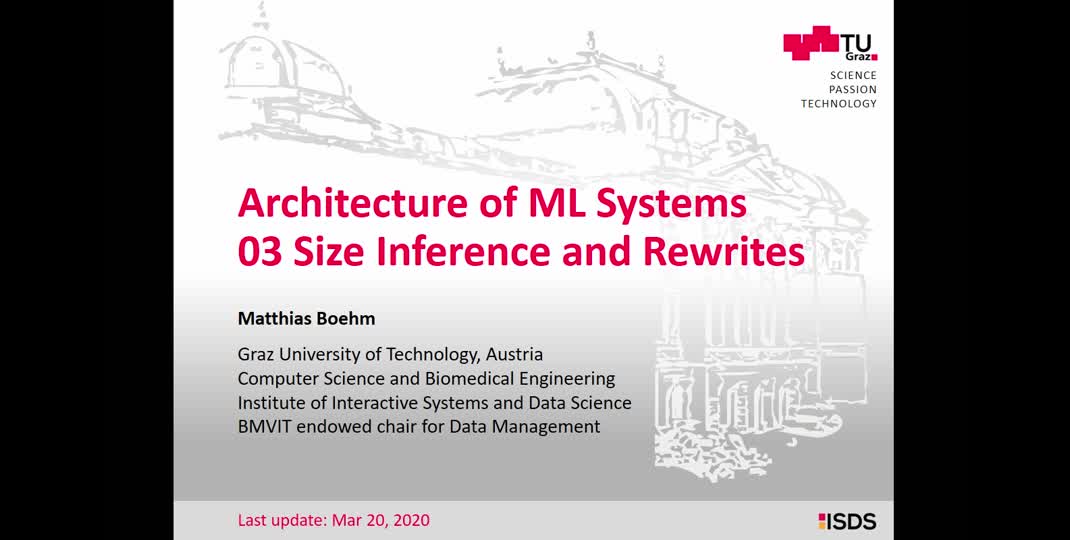 TU Graz

SCIENCE
PASSION
TECHNOLOGY

Architecture of ML Systems
03 Size Inference and Rewrites

Matthias Boehm

Graz University of Technology, Austria
Computer Science and Biomedical Engineering
Institute of Interactive Systems and Data Science
BMVIT endowed chair for Data Management

Last update: Mar 20, 2020

ISDS